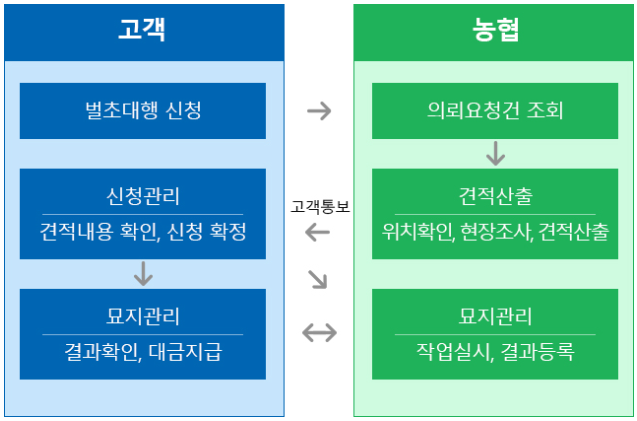 고객

벌초대행 신청

신청관리
견적내용 확인, 신청 확정

묘지관리
결과확인, 대금지급

고객통보

농협

의뢰요청건 조회

견적산출
위치확인, 현장조사, 견적산출

묘지관리
작업실시, 결과등록